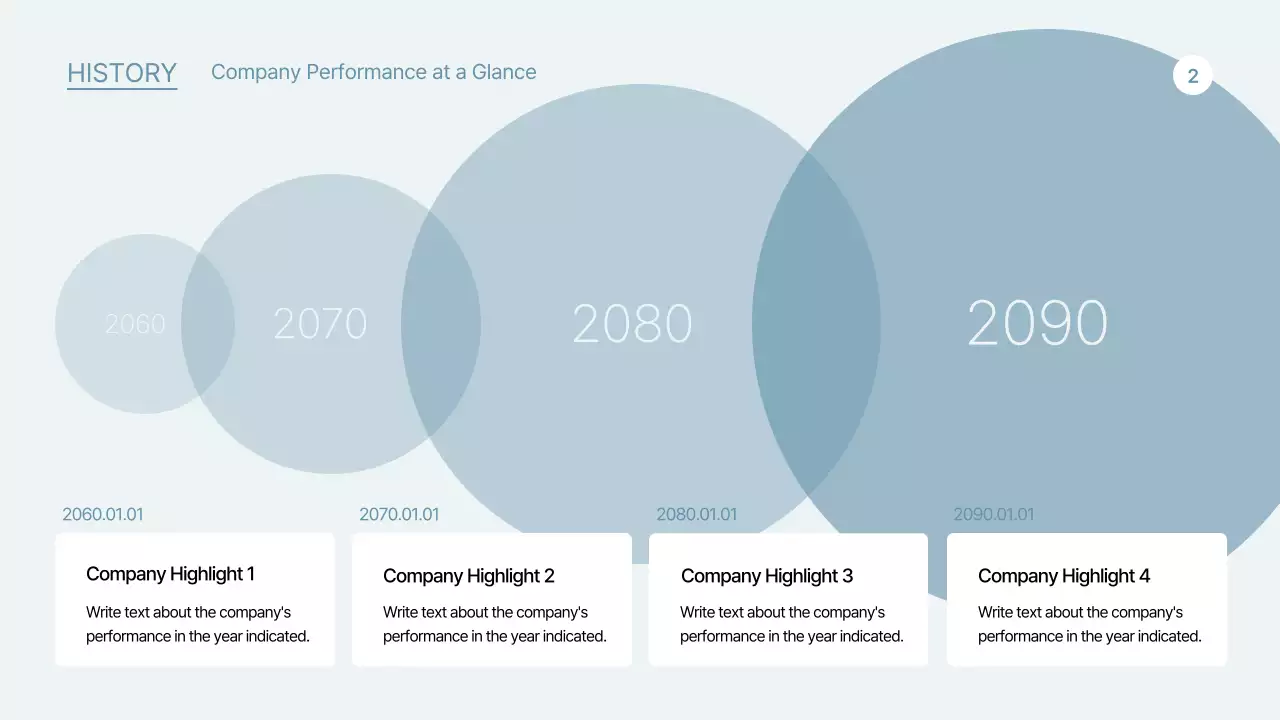 HISTORY

Company Performance at a Glance

2

2060

2070

2080

2090

2060.01.01

Company Highlight 1

Write text about the company's performance in the year indicated.

2070.01.01

Company Highlight 2

Write text about the company's performance in the year indicated.

2080.01.01

Company Highlight 3

Write text about the company's performance in the year indicated.

2090.01.01

Company Highlight 4

Write text about the company's performance in the year indicated.